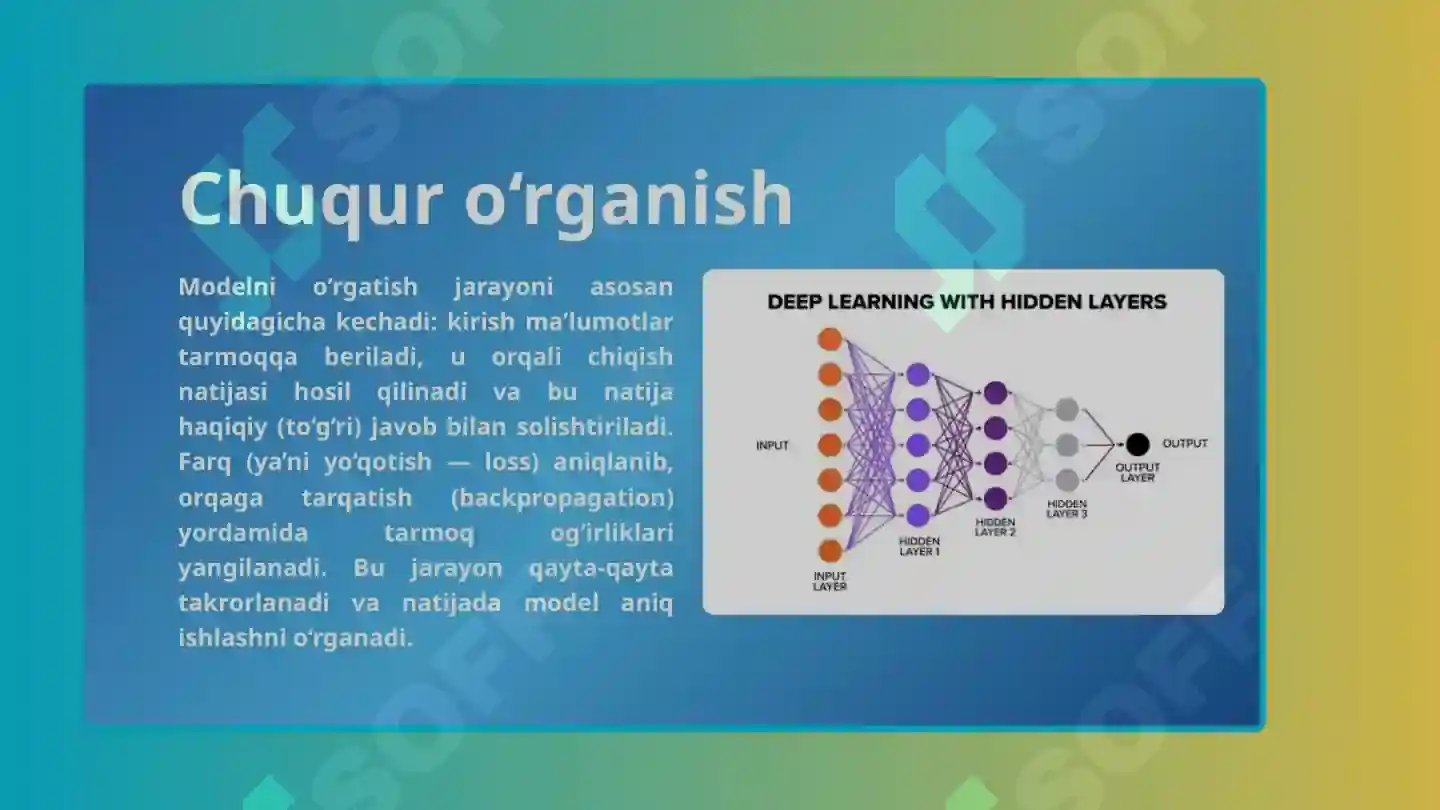 Chuqur o‘rganish

Modelni o‘rgatish jarayoni asosan quyidagicha kechadi: kirish ma’lumotlar tarmoqqa beriladi, u orqali chiqish natijasi hosil qilinadi va bu natija haqiqiy (to‘g‘ri) javob bilan solishtiriladi. Farq (ya’ni yo‘qotish — loss) aniqlanib, orqaga tarqatish (backpropagation) yordamida tarmoq og‘irliklari yangilanadi. Bu jarayon qayta-qayta takrorlanadi va natijada model aniq ishlashni o‘rganadi.

DEEP LEARNING WITH HIDDEN LAYERS

INPUT

INPUT LAYER

HIDDEN LAYER 1

HIDDEN LAYER 2

HIDDEN LAYER 3

OUTPUT LAYER

OUTPUT

SOFF